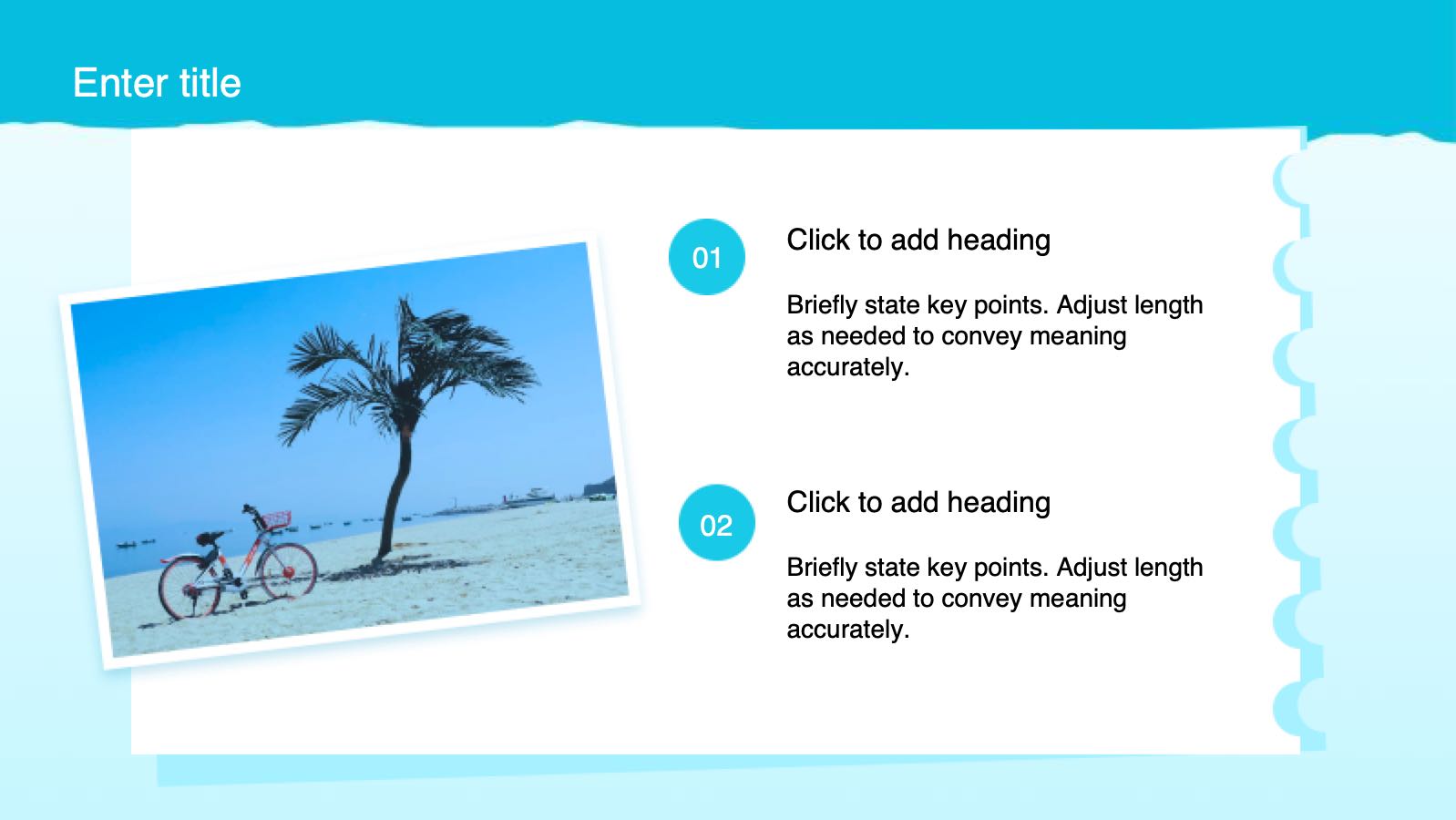 Enter title

01

Click to add heading

Briefly state key points. Adjust length as needed to convey meaning accurately.

02

Click to add heading

Briefly state key points. Adjust length as needed to convey meaning accurately.